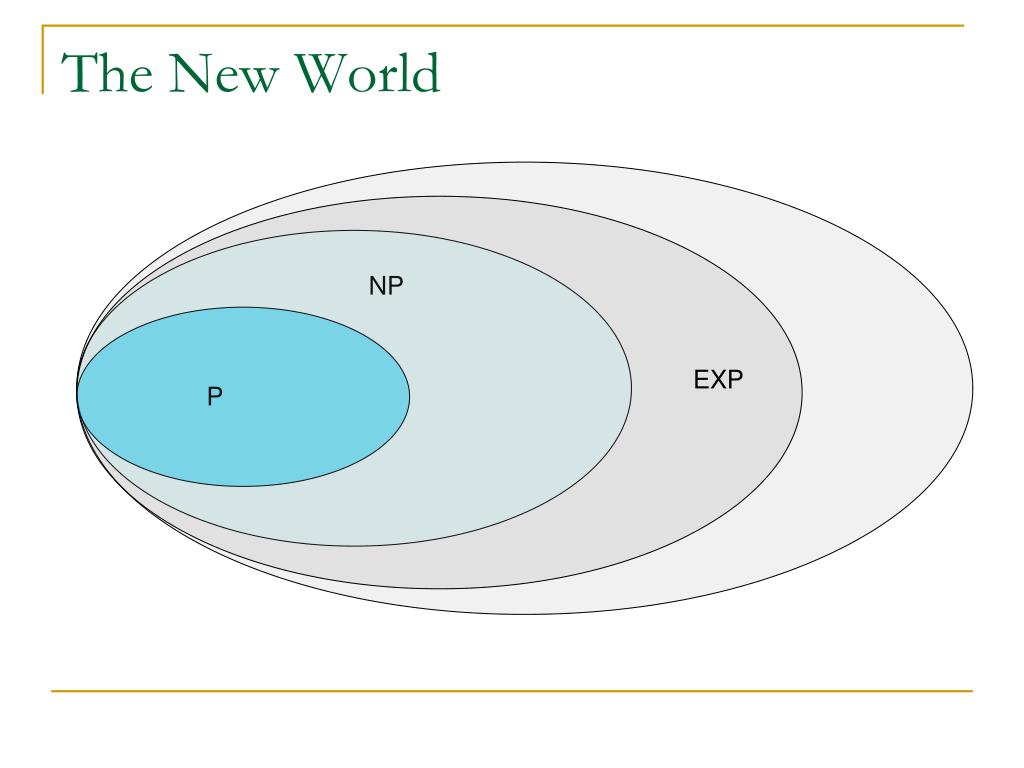 The New World

NP

P

EXP